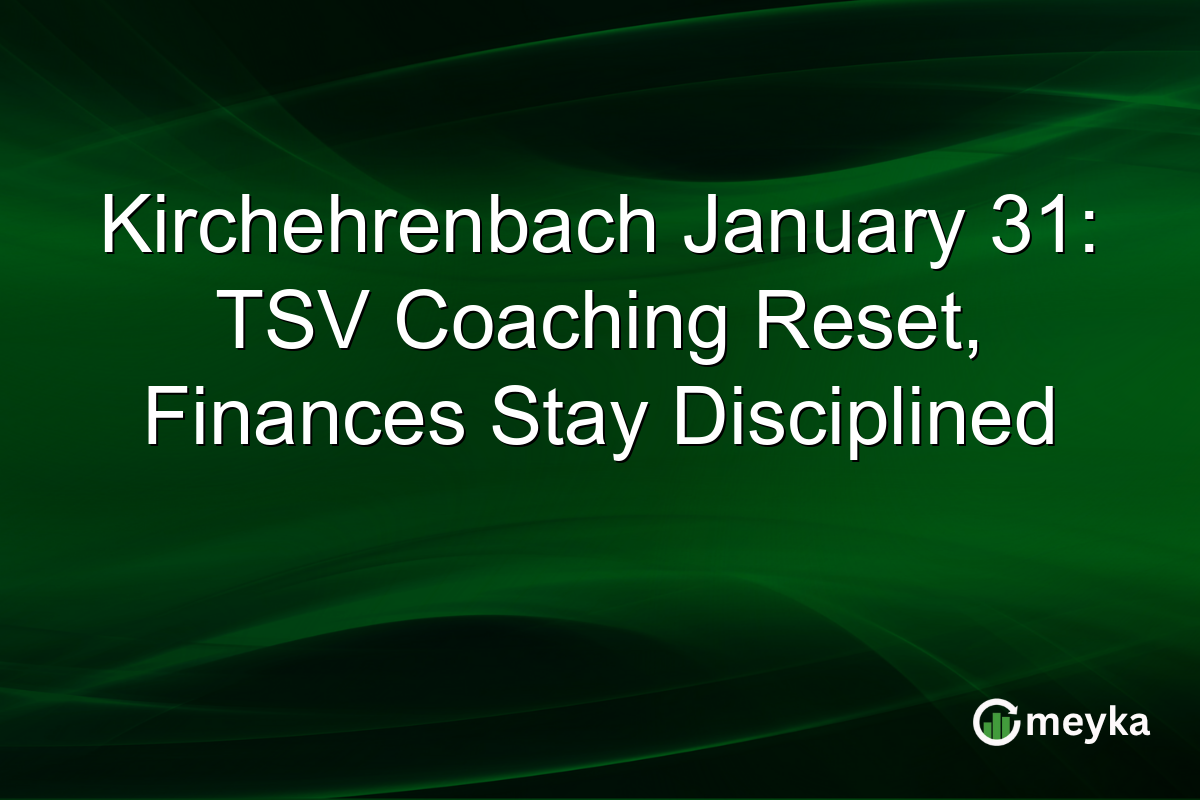 Kirchehrenbach January 31: TSV Coaching Reset, Finances Stay Disciplined

meyka